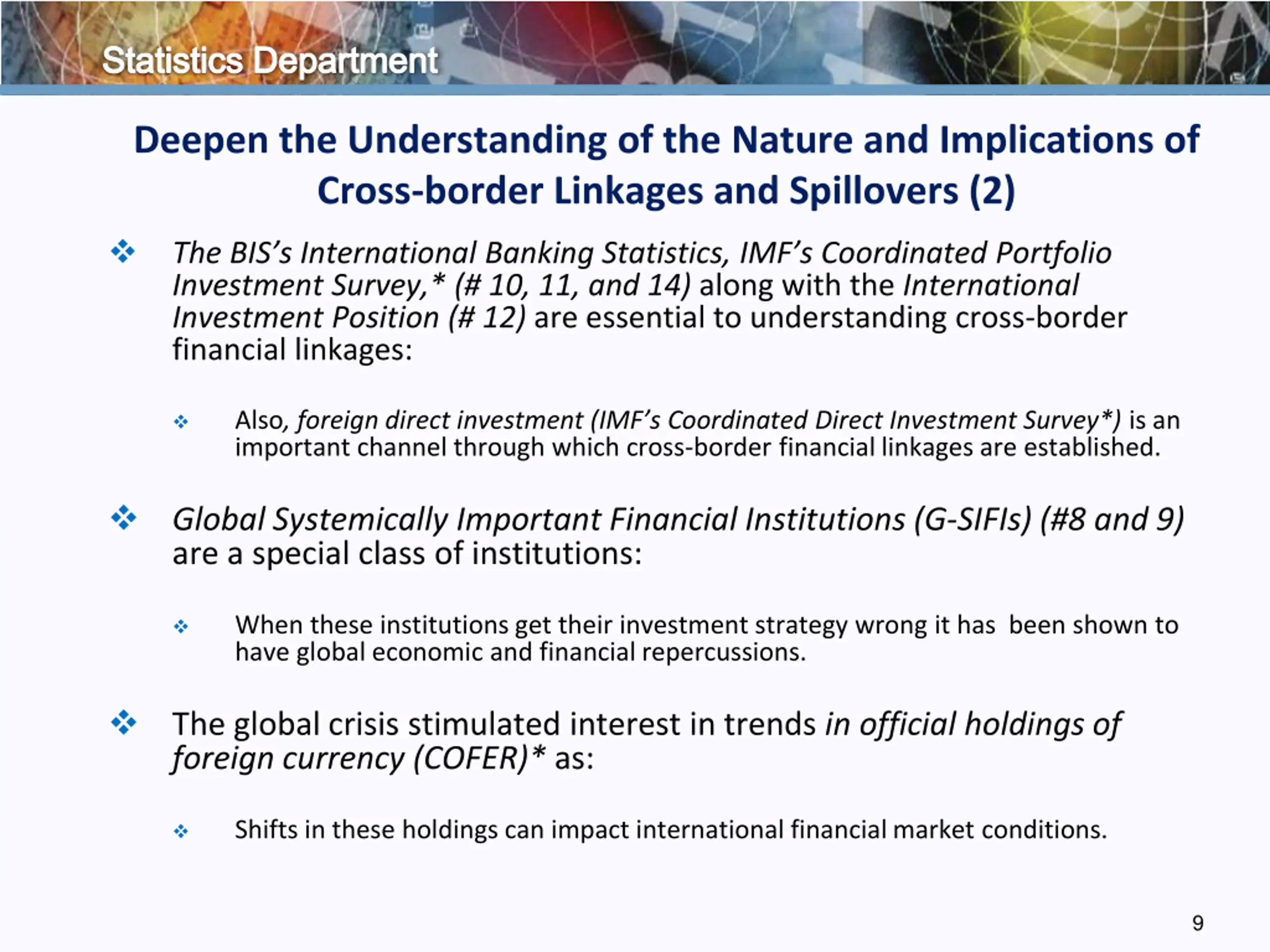 Statistics Department

Deepen the Understanding of the Nature and Implications of Cross-border Linkages and Spillovers (2)

❖ The BIS's International Banking Statistics, IMF's Coordinated Portfolio Investment Survey,* (# 10, 11, and 14) along with the International Investment Position (# 12) are essential to understanding cross-border financial linkages:

❖ Also, foreign direct investment (IMF's Coordinated Direct Investment Survey*) is an important channel through which cross-border financial linkages are established.

❖ Global Systemically Important Financial Institutions (G-SIFIs) (#8 and 9) are a special class of institutions:

❖ When these institutions get their investment strategy wrong it has been shown to have global economic and financial repercussions.

❖ The global crisis stimulated interest in trends in official holdings of foreign currency (COFER)* as:

❖ Shifts in these holdings can impact international financial market conditions.

9